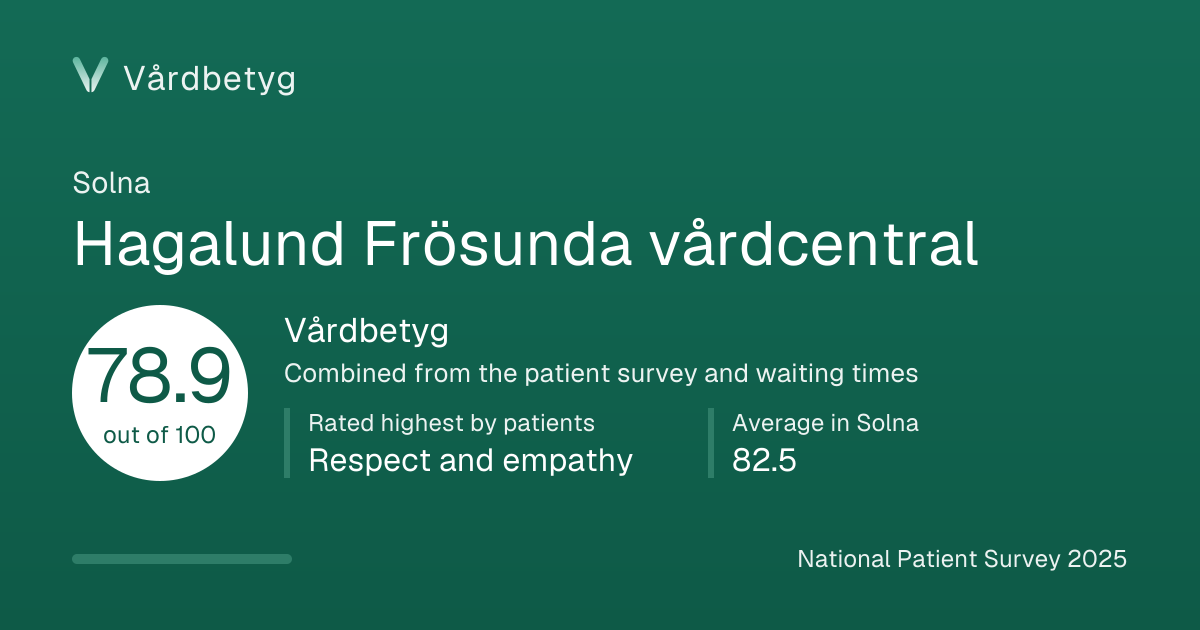 Vårdbetyg

Solna

Hagalund Frösunda vårdcentral

78.9
out of 100

Vårdbetyg

Combined from the patient survey and waiting times

Rated highest by patients
Respect and empathy

Average in Solna
82.5

National Patient Survey 2025